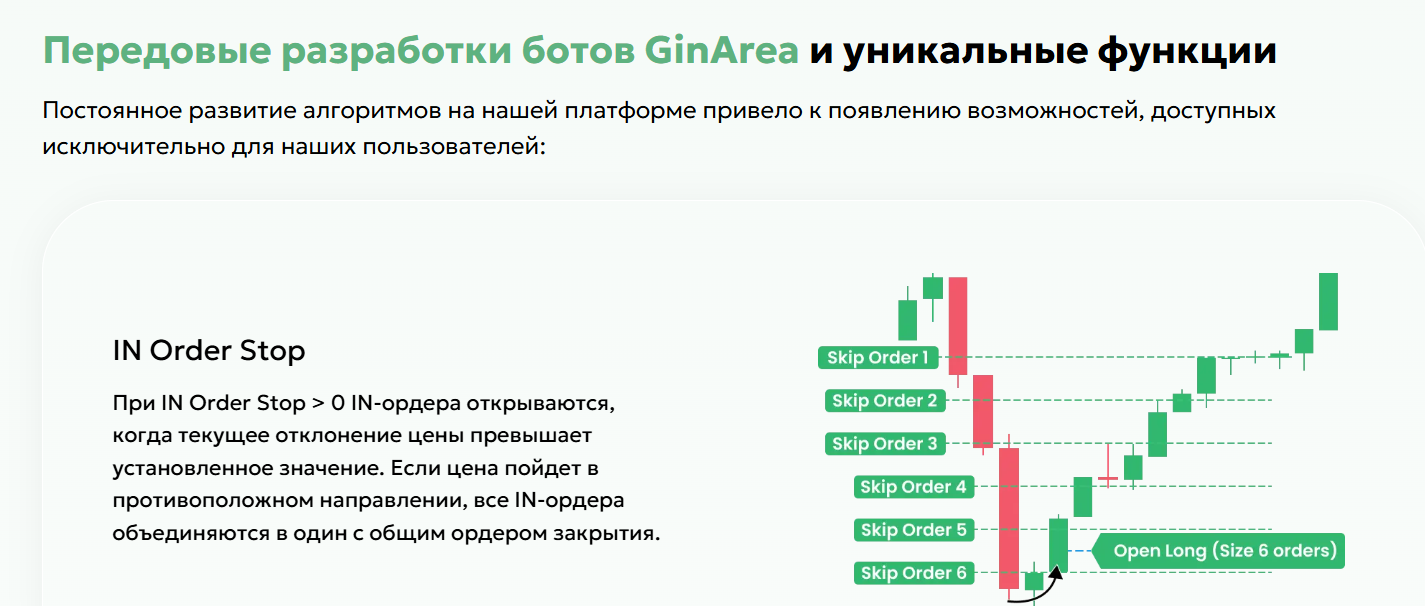 Передовые разработки ботов GinArea и уникальные функции

Постоянное развитие алгоритмов на нашей платформе привело к появлению возможностей, доступных исключительно для наших пользователей:

IN Order Stop

При IN Order Stop > 0 IN-ордера открываются, когда текущее отклонение цены превышает установленное значение. Если цена пойдет в противоположном направлении, все IN-ордера объединяются в один с общим ордером закрытия.

Skip Order 1
Skip Order 2
Skip Order 3
Skip Order 4
Skip Order 5
Skip Order 6
Open Long (Size 6 orders)